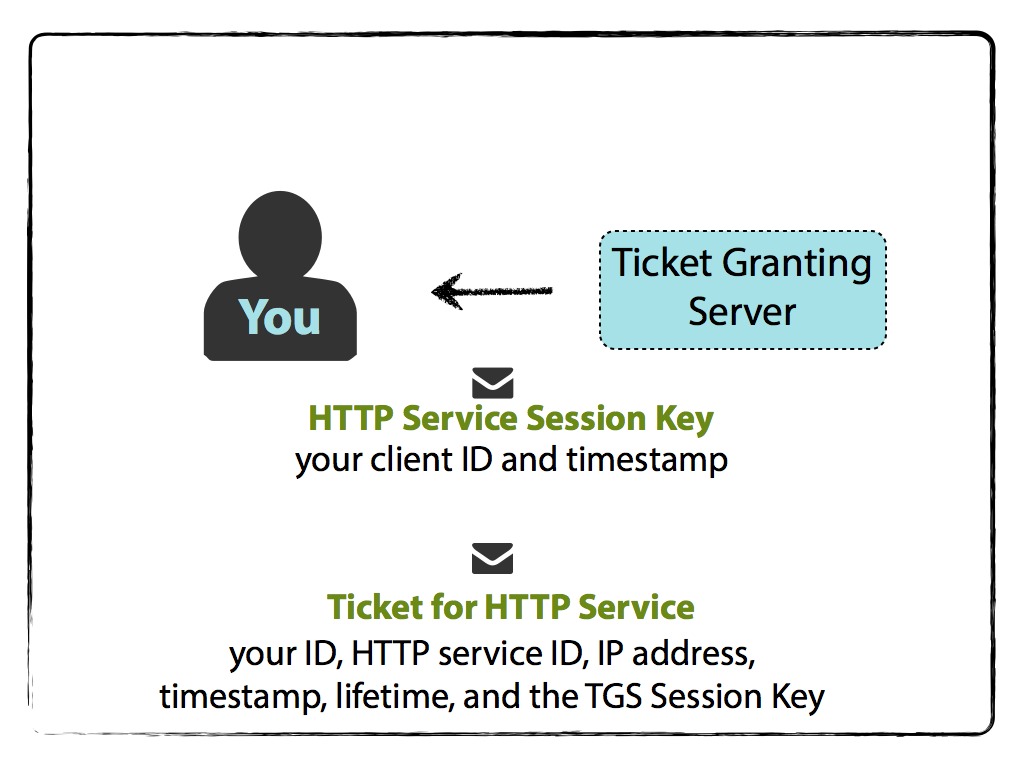 You

Ticket Granting Server

HTTP Service Session Key
your client ID and timestamp

Ticket for HTTP Service
your ID, HTTP service ID, IP address, timestamp, lifetime, and the TGS Session Key